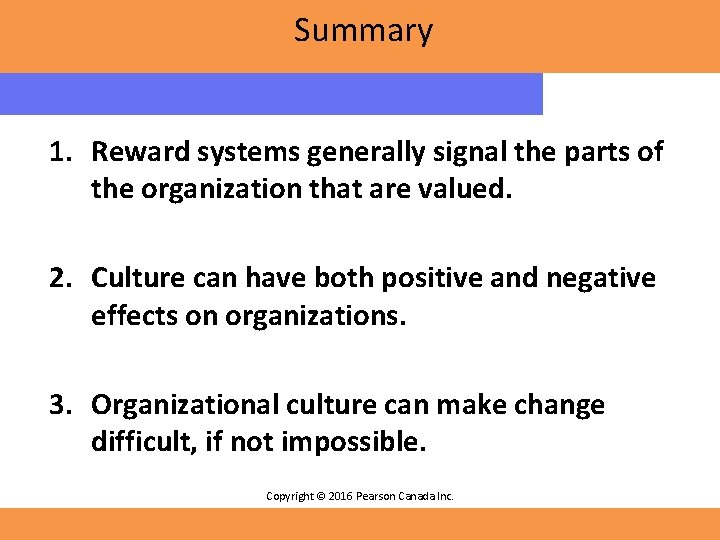 Summary

1. Reward systems generally signal the parts of the organization that are valued.

2. Culture can have both positive and negative effects on organizations.

3. Organizational culture can make change difficult, if not impossible.

Copyright © 2016 Pearson Canada Inc.